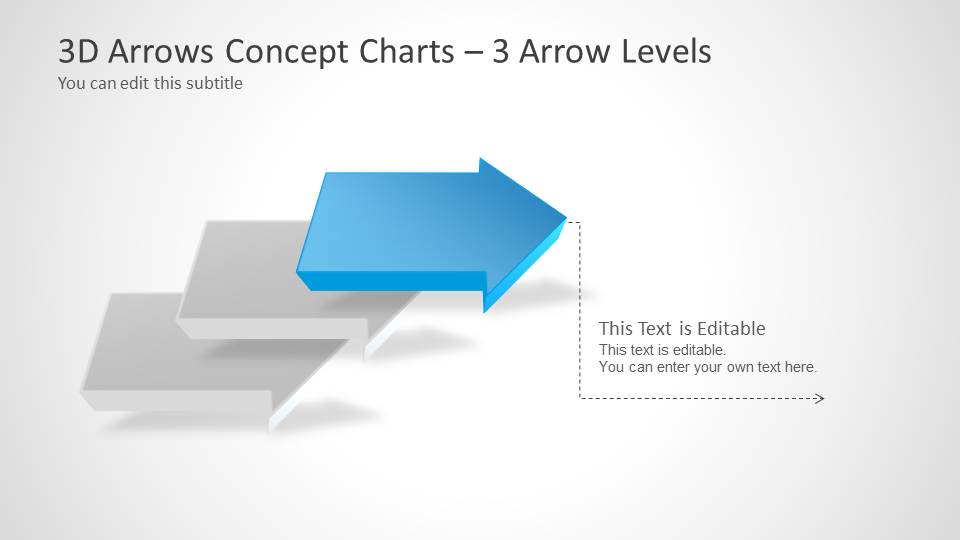 3D Arrows Concept Charts – 3 Arrow Levels
You can edit this subtitle

This Text is Editable
This text is editable.
You can enter your own text here.